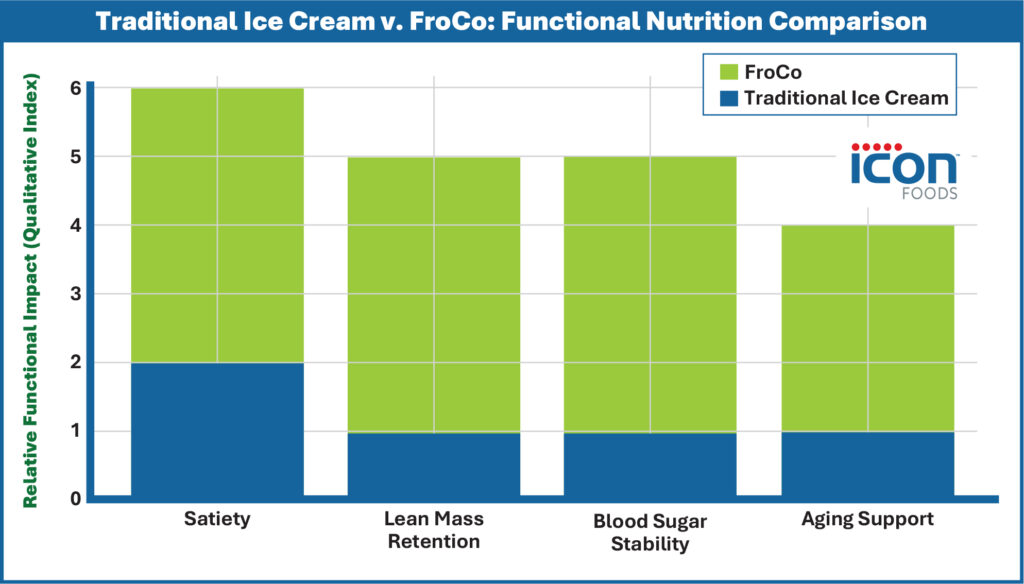 Traditional Ice Cream v. FroCo: Functional Nutrition Comparison

FroCo
Traditional Ice Cream

ICON FOODS

Relative Functional Impact (Qualitative Index)

6
5
4
3
2
1
0

Satiety
Lean Mass Retention
Blood Sugar Stability
Aging Support